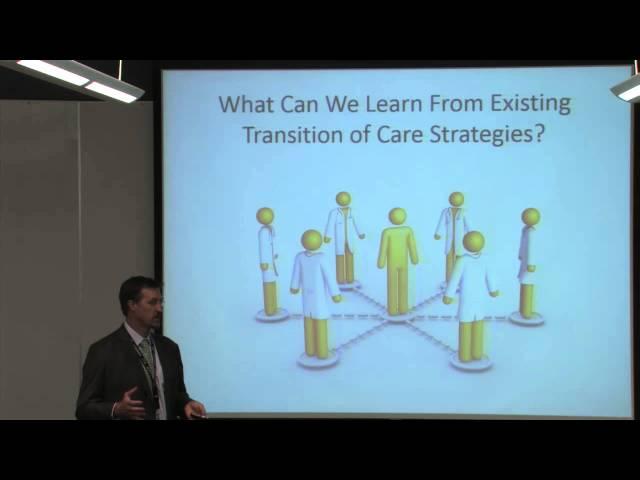 What Can We Learn From Existing Transition of Care Strategies?